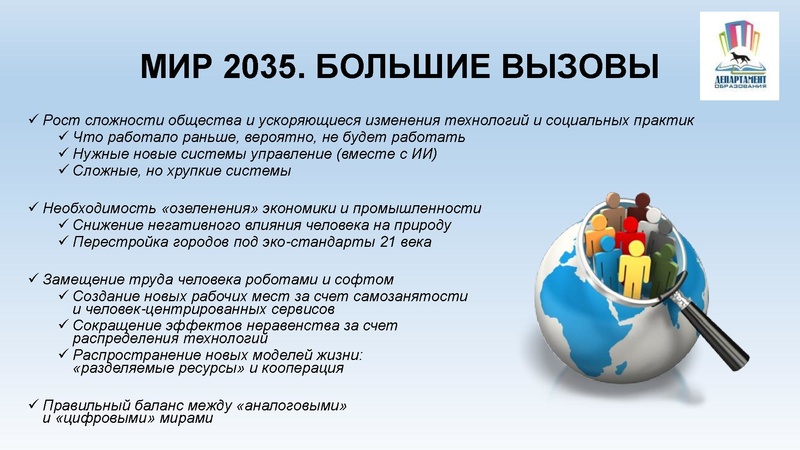 МИР 2035. БОЛЬШИЕ ВЫЗОВЫ

ДЕПАРТАМЕНТ ОБРАЗОВАНИЯ

✓ Рост сложности общества и ускоряющиеся изменения технологий и социальных практик
✓ Что работало раньше, вероятно, не будет работать
✓ Нужные новые системы управление (вместе с ИИ)
✓ Сложные, но хрупкие системы

✓ Необходимость «озеленения» экономики и промышленности
✓ Снижение негативного влияния человека на природу
✓ Перестройка городов под эко-стандарты 21 века

✓ Замещение труда человека роботами и софтом
✓ Создание новых рабочих мест за счет самозанятости и человек-центрированных сервисов
✓ Сокращение эффектов неравенства за счет распределения технологий
✓ Распространение новых моделей жизни: «разделяемые ресурсы» и кооперация

✓ Правильный баланс между «аналоговыми» и «цифровыми» мирами